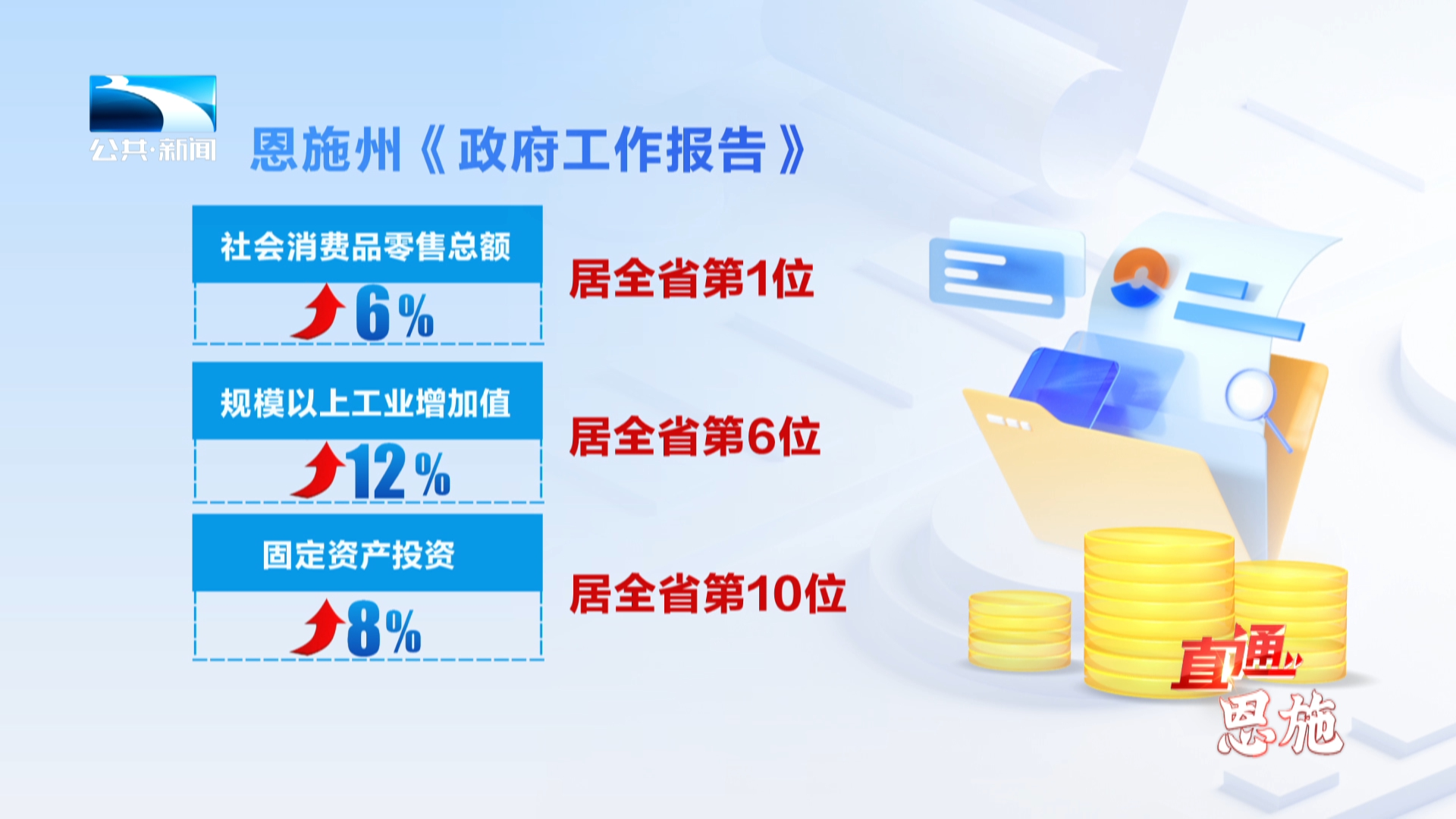 公共·新闻

恩施州《政府工作报告》

社会消费品零售总额

6%

居全省第1位

规模以上工业增加值

12%

居全省第6位

固定资产投资

8%

居全省第10位

直通恩施